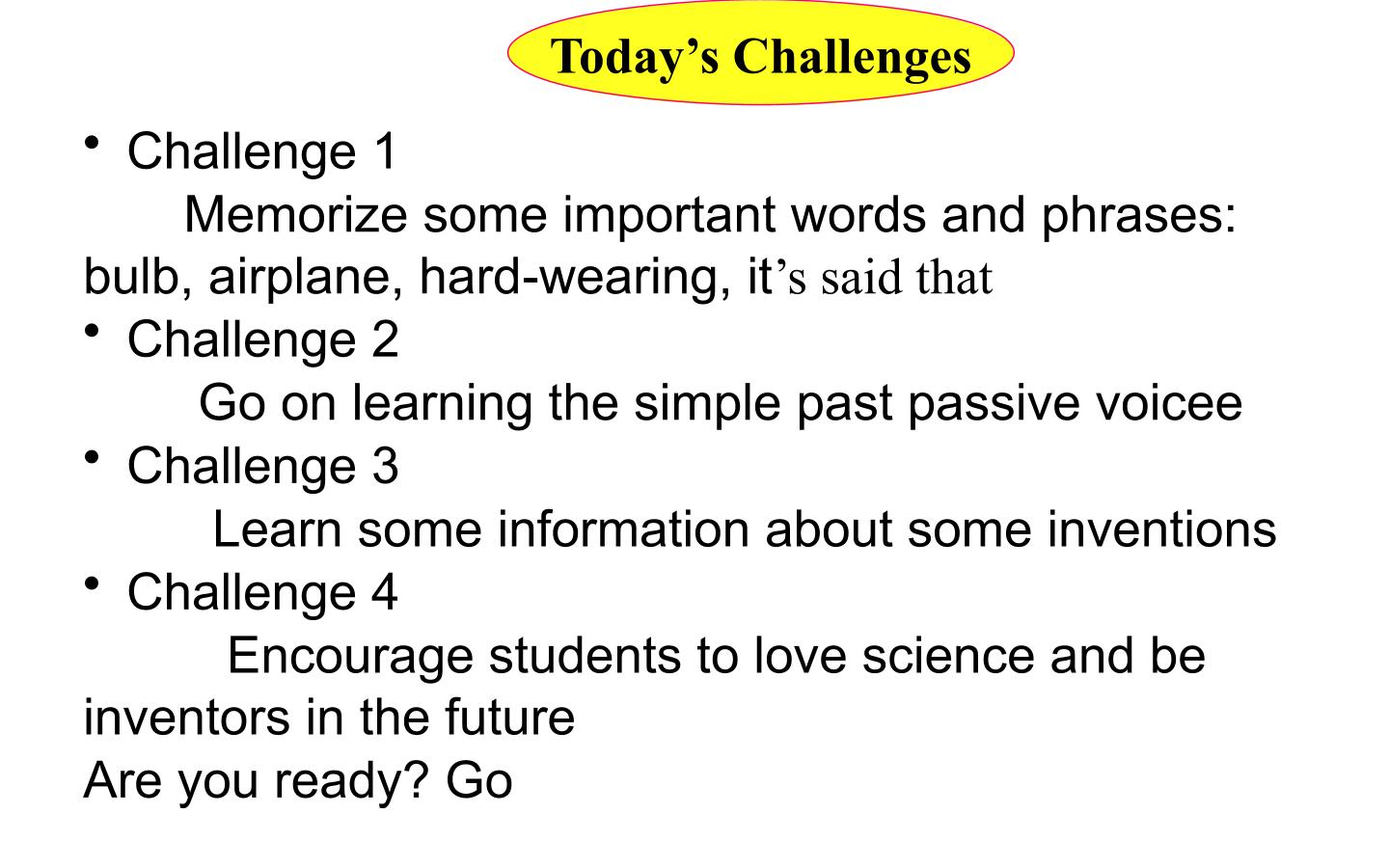 Today’s Challenges

• Challenge 1
Memorize some important words and phrases: bulb, airplane, hard-wearing, it’s said that
• Challenge 2
Go on learning the simple past passive voicee
• Challenge 3
Learn some information about some inventions
• Challenge 4
Encourage students to love science and be inventors in the future
Are you ready? Go